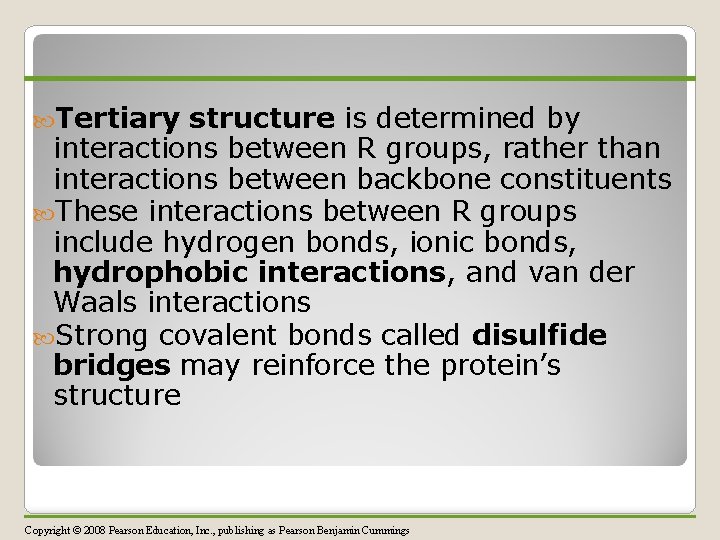 Tertiary structure is determined by interactions between R groups, rather than interactions between backbone constituents

These interactions between R groups include hydrogen bonds, ionic bonds, hydrophobic interactions, and van der Waals interactions

Strong covalent bonds called disulfide bridges may reinforce the protein's structure

Copyright © 2008 Pearson Education, Inc., publishing as Pearson Benjamin Cummings